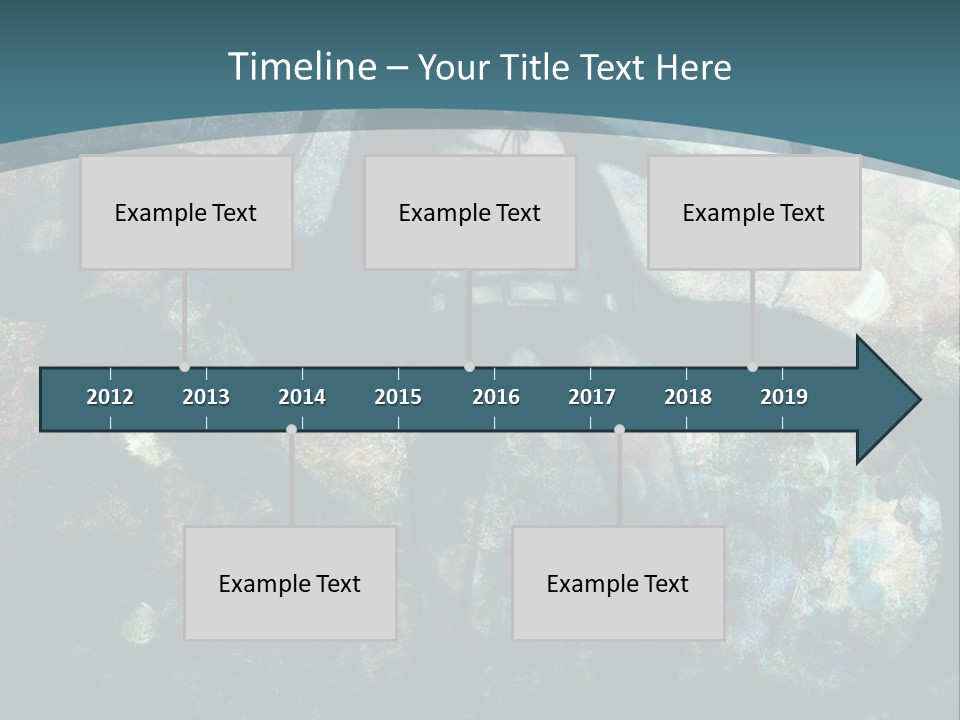 Timeline – Your Title Text Here

Example Text

Example Text

Example Text

2012 2013 2014 2015 2016 2017 2018 2019

Example Text

Example Text